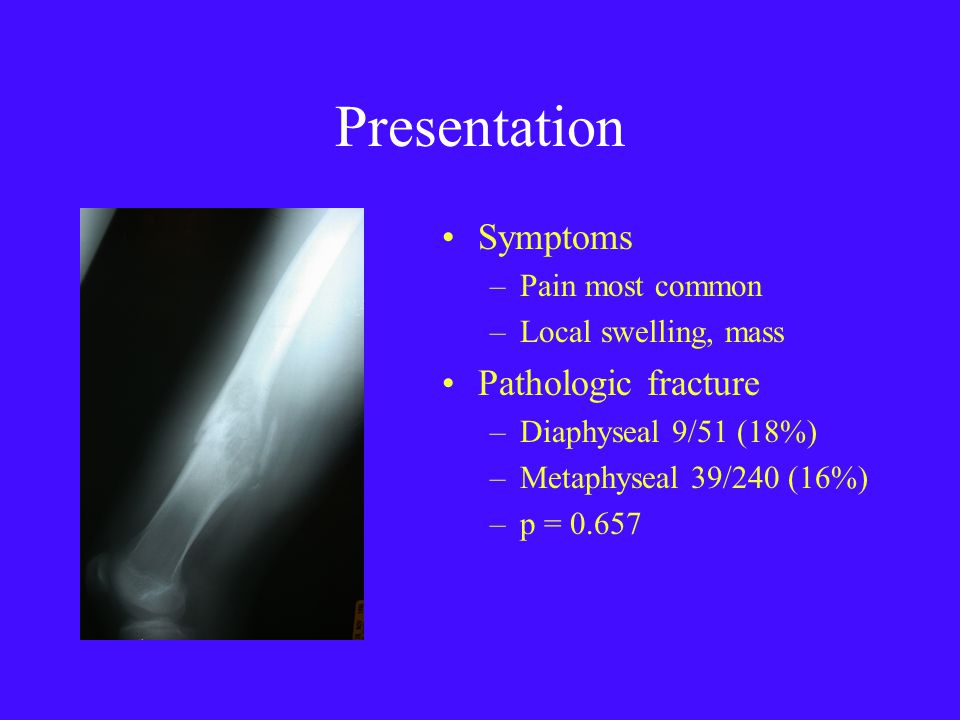 Presentation

• Symptoms
– Pain most common
– Local swelling, mass

• Pathologic fracture
– Diaphyseal 9/51 (18%)
– Metaphyseal 39/240 (16%)
– p = 0.657